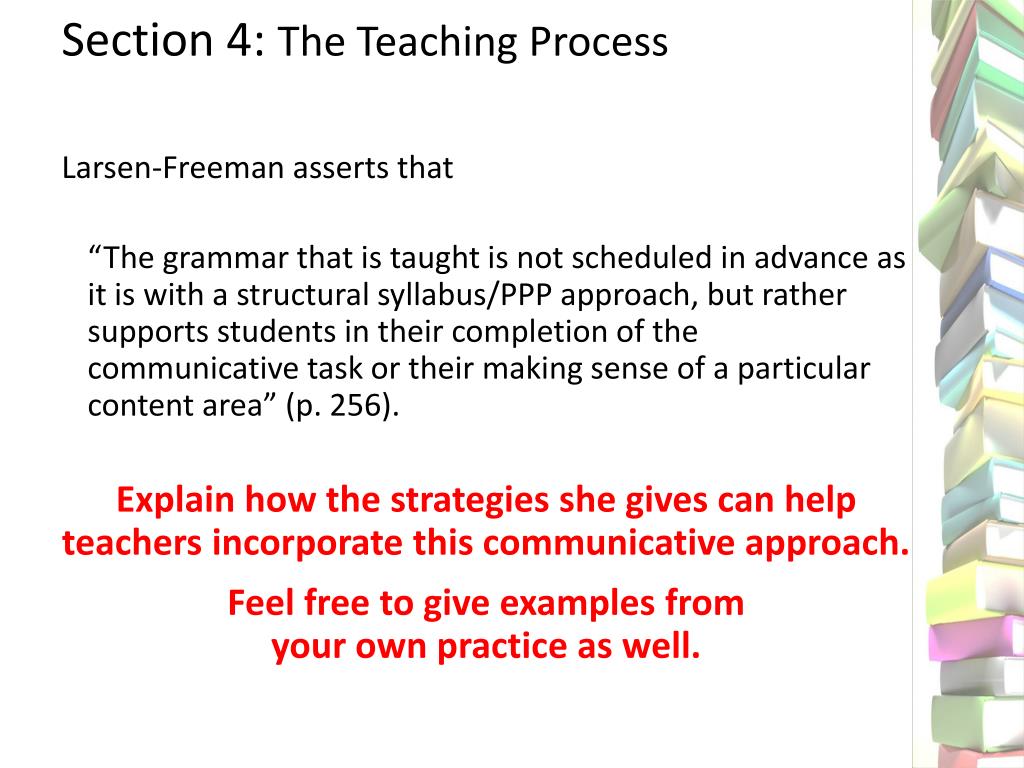 Section 4: The Teaching Process

Larsen-Freeman asserts that

“The grammar that is taught is not scheduled in advance as it is with a structural syllabus/PPP approach, but rather supports students in their completion of the communicative task or their making sense of a particular content area” (p. 256).

Explain how the strategies she gives can help teachers incorporate this communicative approach.

Feel free to give examples from your own practice as well.